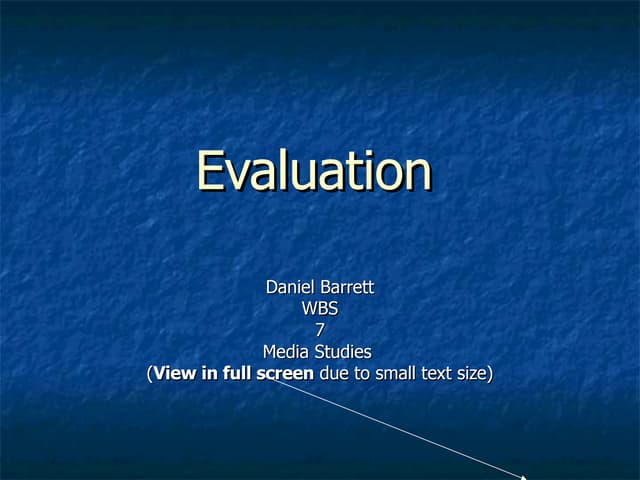 Evaluation

Daniel Barrett
WBS
7
Media Studies
(View in full screen due to small text size)